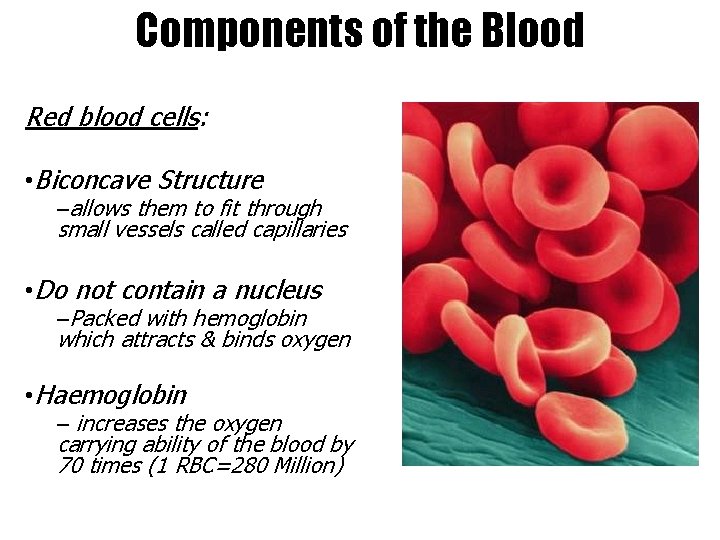 Components of the Blood

Red blood cells:

•Biconcave Structure
–allows them to fit through small vessels called capillaries

•Do not contain a nucleus
–Packed with hemoglobin which attracts & binds oxygen

•Haemoglobin
– increases the oxygen carrying ability of the blood by 70 times (1 RBC=280 Million)